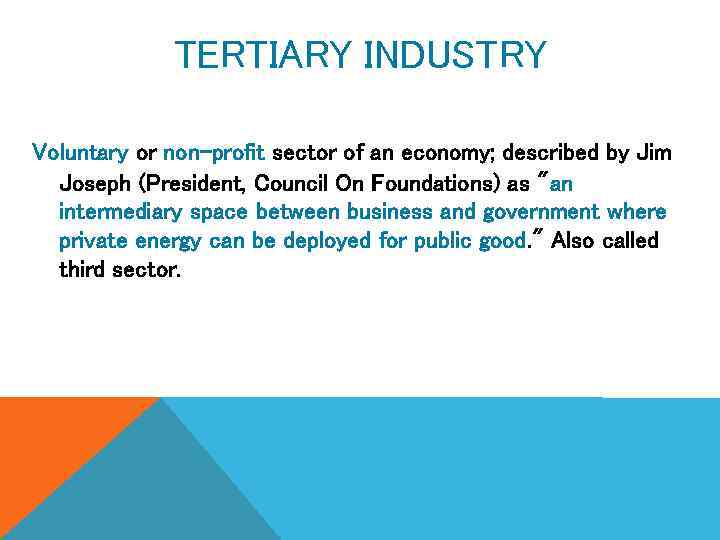 TERTIARY INDUSTRY

Voluntary or non-profit sector of an economy; described by Jim Joseph (President, Council On Foundations) as "an intermediary space between business and government where private energy can be deployed for public good." Also called third sector.